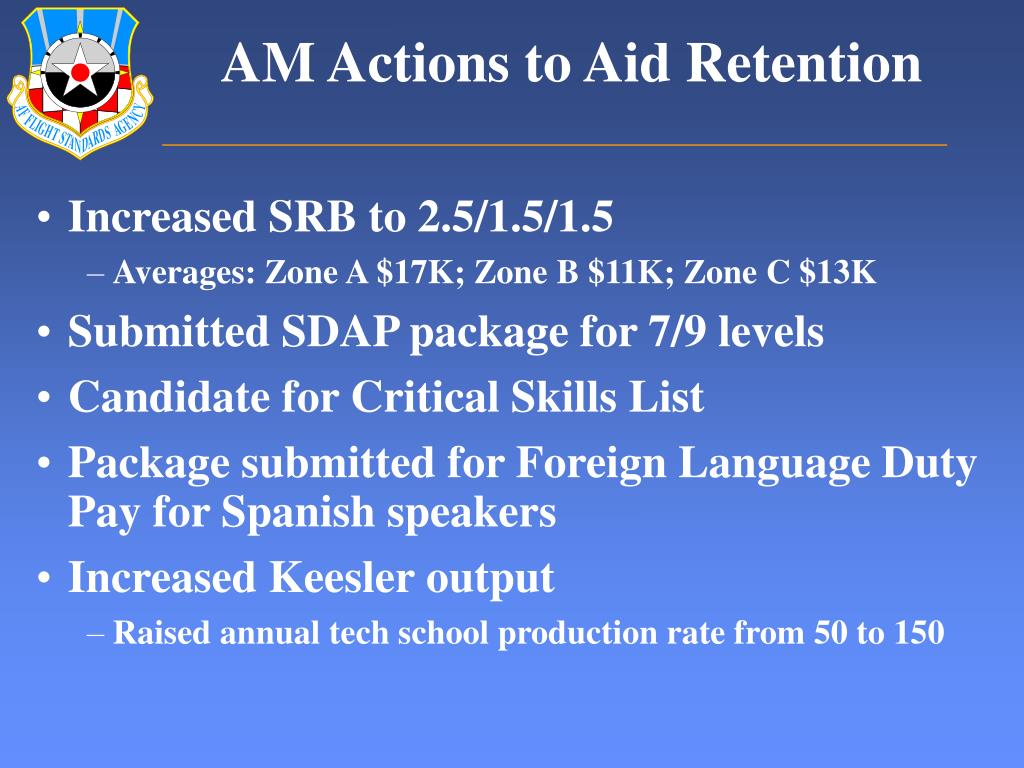 AF FLIGHT STANDARDS AGENCY

AM Actions to Aid Retention

• Increased SRB to 2.5/1.5/1.5
– Averages: Zone A \$17K; Zone B \$11K; Zone C \$13K
• Submitted SDAP package for 7/9 levels
• Candidate for Critical Skills List
• Package submitted for Foreign Language Duty Pay for Spanish speakers
• Increased Keesler output
– Raised annual tech school production rate from 50 to 150